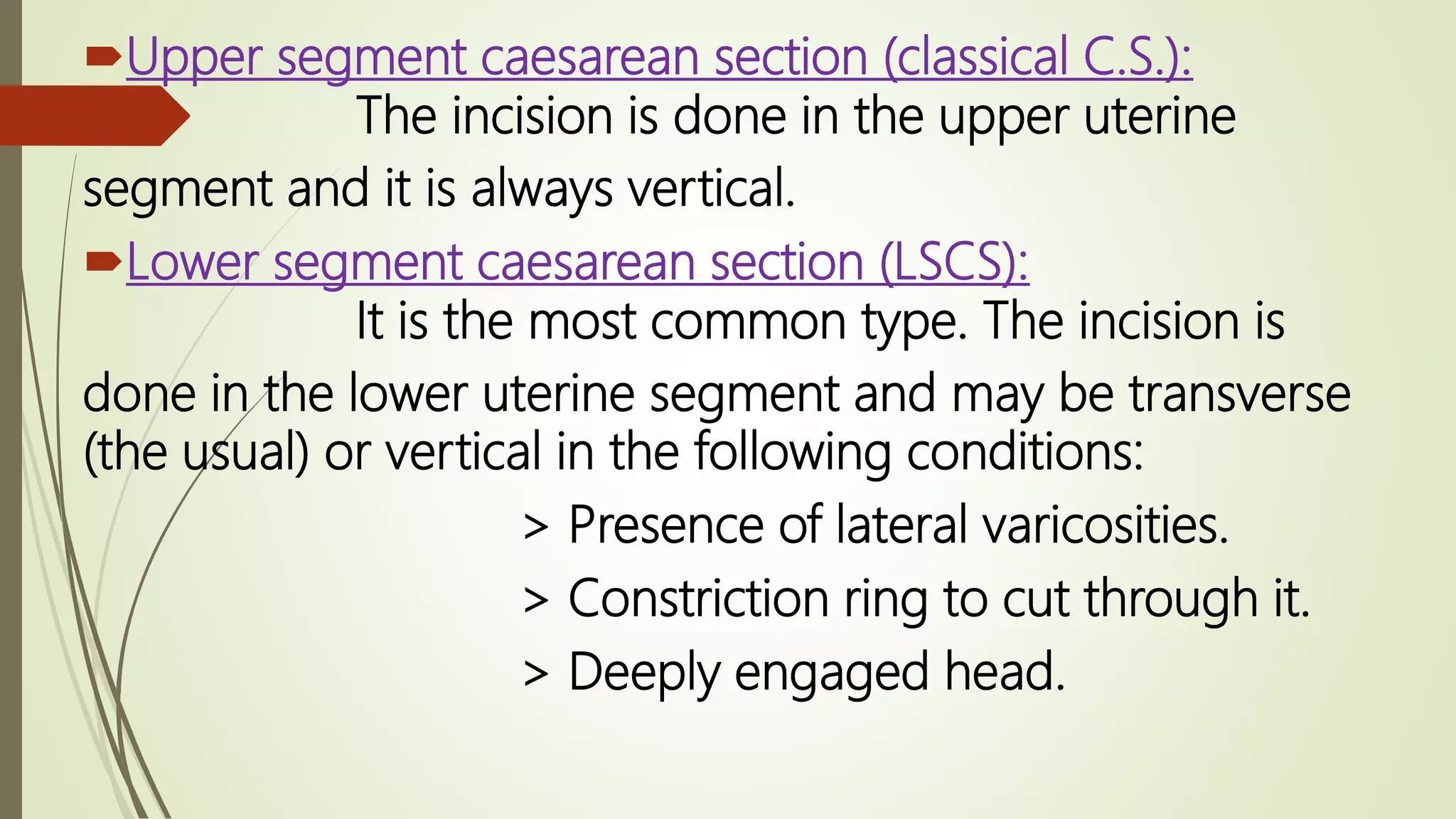 Upper segment caesarean section (classical C.S.):

The incision is done in the upper uterine segment and it is always vertical.

Lower segment caesarean section (LSCS):

It is the most common type. The incision is done in the lower uterine segment and may be transverse (the usual) or vertical in the following conditions:

> Presence of lateral varicosities.

> Constriction ring to cut through it.

> Deeply engaged head.